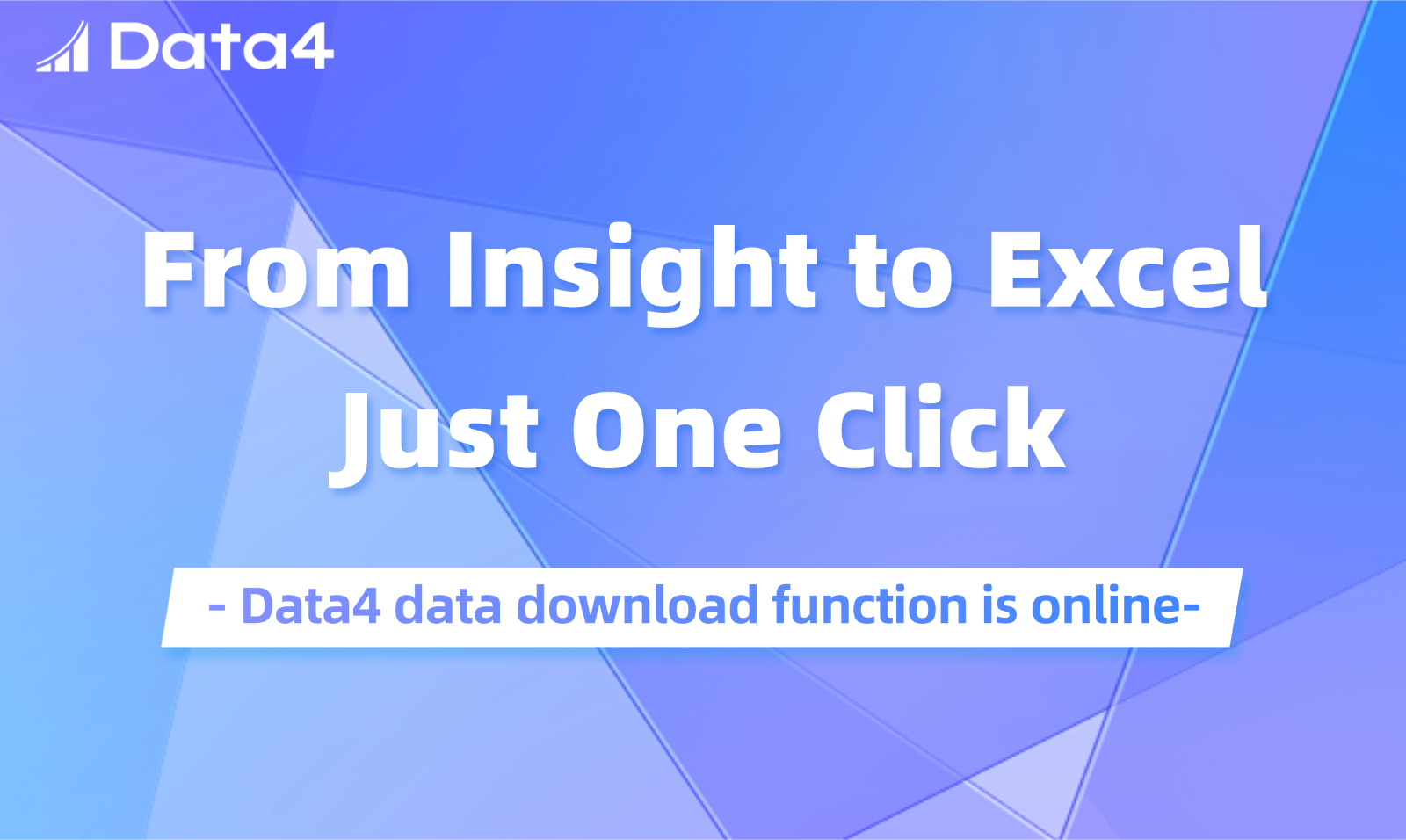 Data4

From Insight to Excel
Just One Click

- Data4 data download function is online-